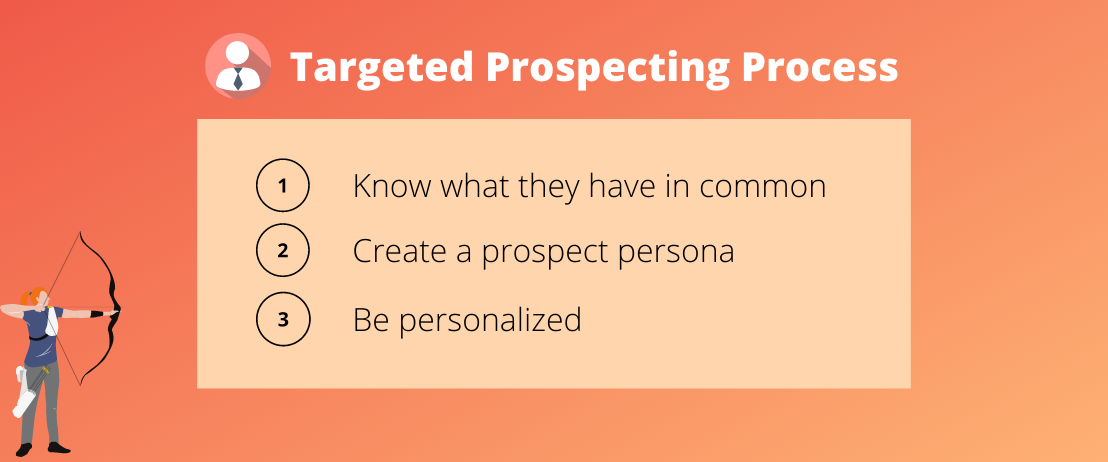 Targeted Prospecting Process

1 Know what they have in common

2 Create a prospect persona

3 Be personalized